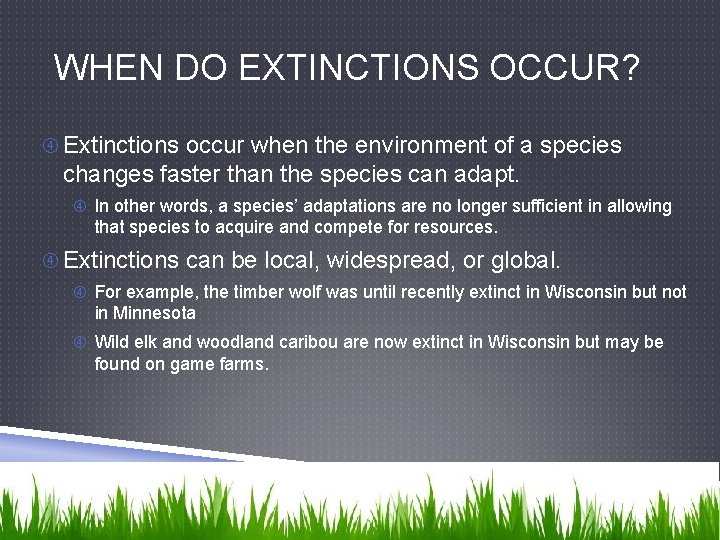 WHEN DO EXTINCTIONS OCCUR?

Extinctions occur when the environment of a species changes faster than the species can adapt.

In other words, a species' adaptations are no longer sufficient in allowing that species to acquire and compete for resources.

Extinctions can be local, widespread, or global.

For example, the timber wolf was until recently extinct in Wisconsin but not in Minnesota

Wild elk and woodland caribou are now extinct in Wisconsin but may be found on game farms.